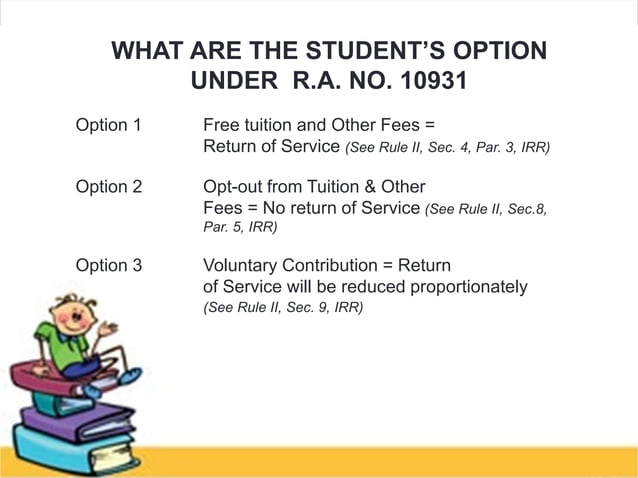 WHAT ARE THE STUDENT'S OPTION UNDER R.A. NO. 10931

Option 1 Free tuition and Other Fees = Return of Service (See Rule II, Sec. 4, Par. 3, IRR)

Option 2 Opt-out from Tuition & Other Fees = No return of Service (See Rule II, Sec.8, Par. 5, IRR)

Option 3 Voluntary Contribution = Return of Service will be reduced proportionately (See Rule II, Sec. 9, IRR)